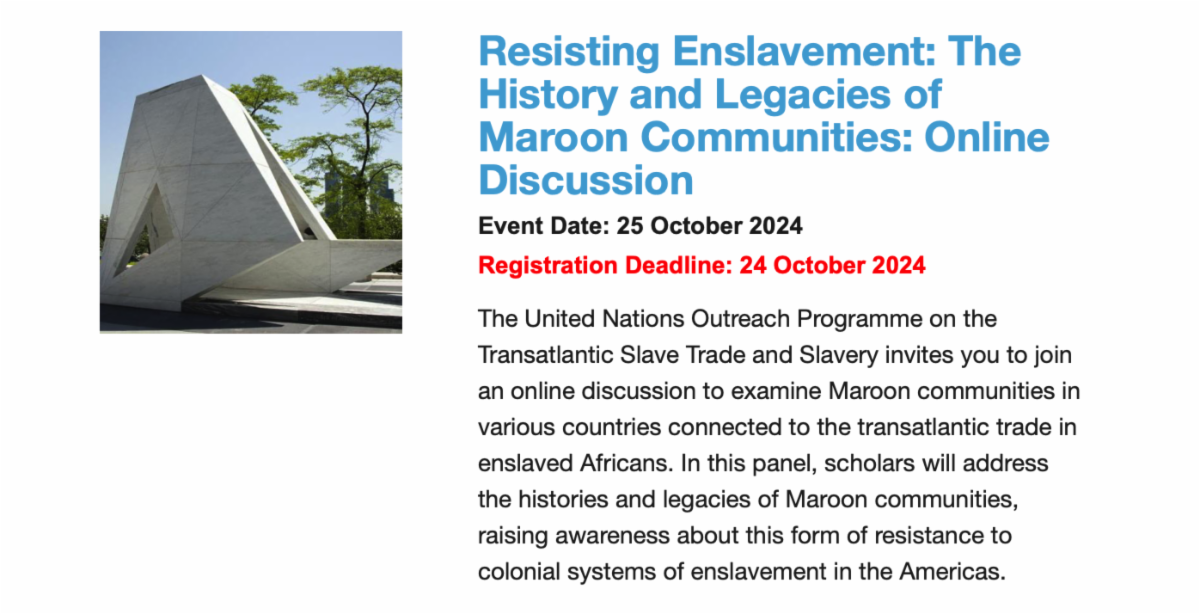 Resisting Enslavement: The History and Legacies of Maroon Communities: Online Discussion

Event Date: 25 October 2024

Registration Deadline: 24 October 2024

The United Nations Outreach Programme on the Transatlantic Slave Trade and Slavery invites you to join an online discussion to examine Maroon communities in various countries connected to the transatlantic trade in enslaved Africans. In this panel, scholars will address the histories and legacies of Maroon communities, raising awareness about this form of resistance to colonial systems of enslavement in the Americas.